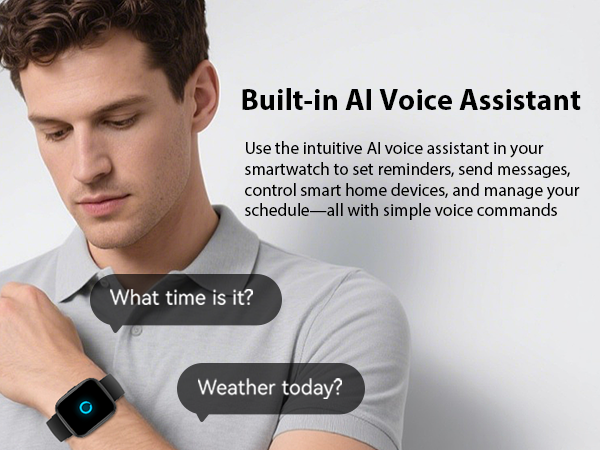 Built-in AI Voice Assistant

Use the intuitive AI voice assistant in your smartwatch to set reminders, send messages, control smart home devices, and manage your schedule—all with simple voice commands

What time is it?

Weather today?